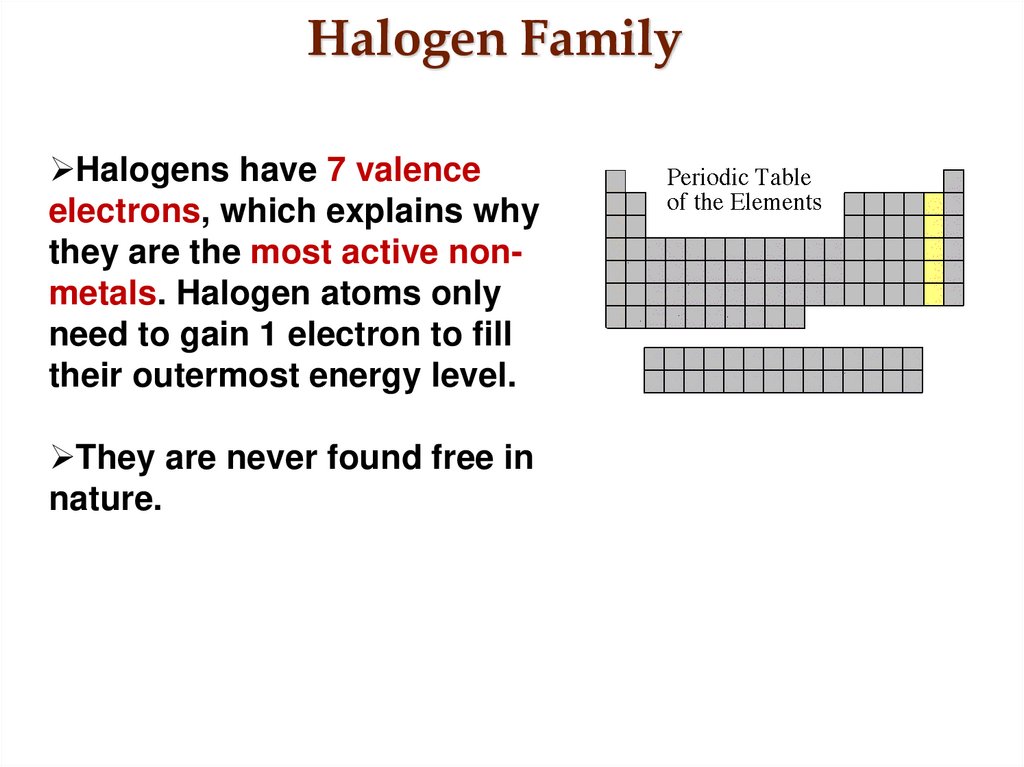 Halogen Family

➢Halogens have 7 valence electrons, which explains why they are the most active non-metals. Halogen atoms only need to gain 1 electron to fill their outermost energy level.

➢They are never found free in nature.

Periodic Table of the Elements